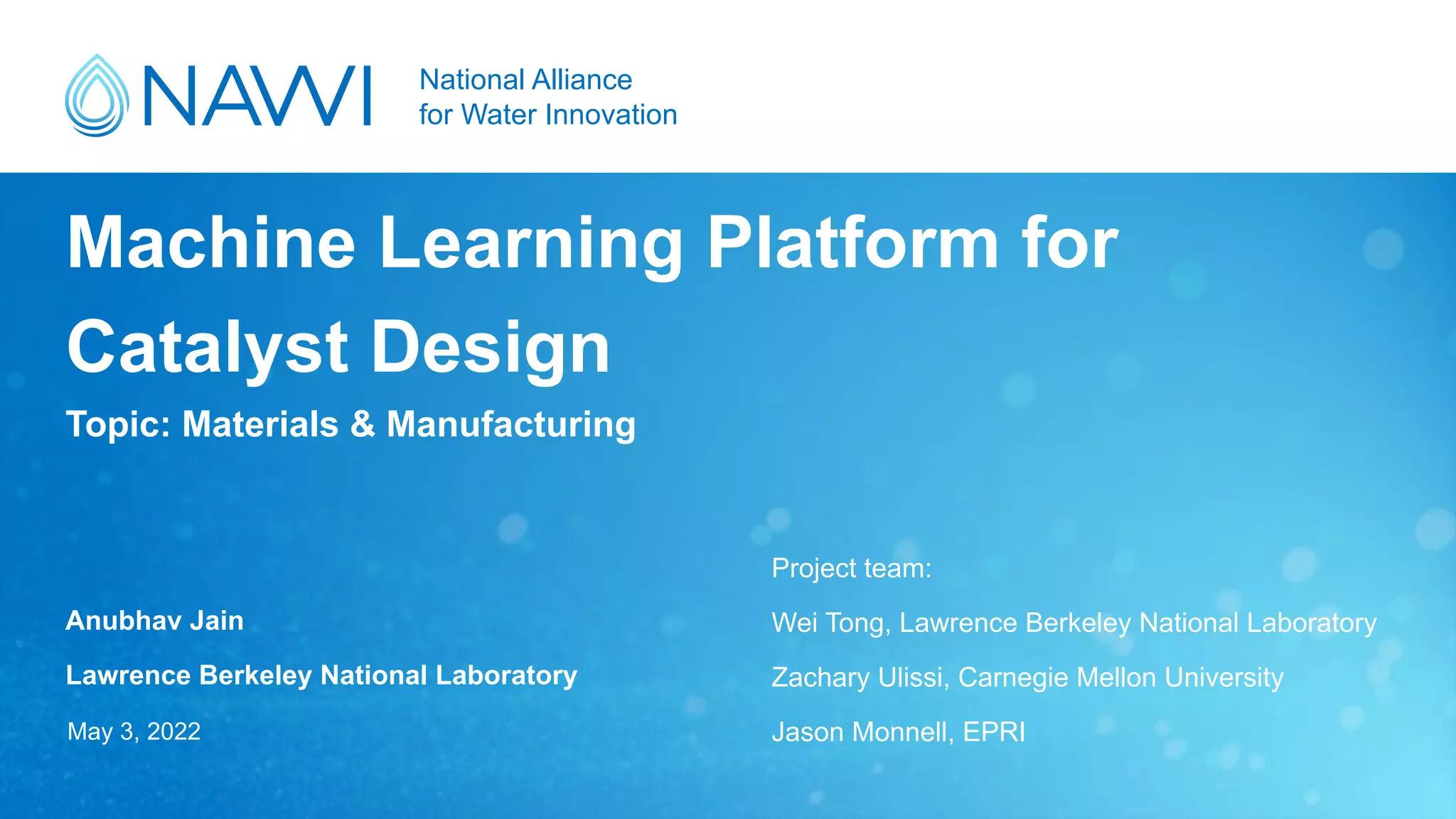 NAWI National Alliance for Water Innovation

Machine Learning Platform for Catalyst Design

Topic: Materials & Manufacturing

Anubhav Jain

Lawrence Berkeley National Laboratory

May 3, 2022

Project team:

Wei Tong, Lawrence Berkeley National Laboratory

Zachary Ulissi, Carnegie Mellon University

Jason Monnell, EPRI